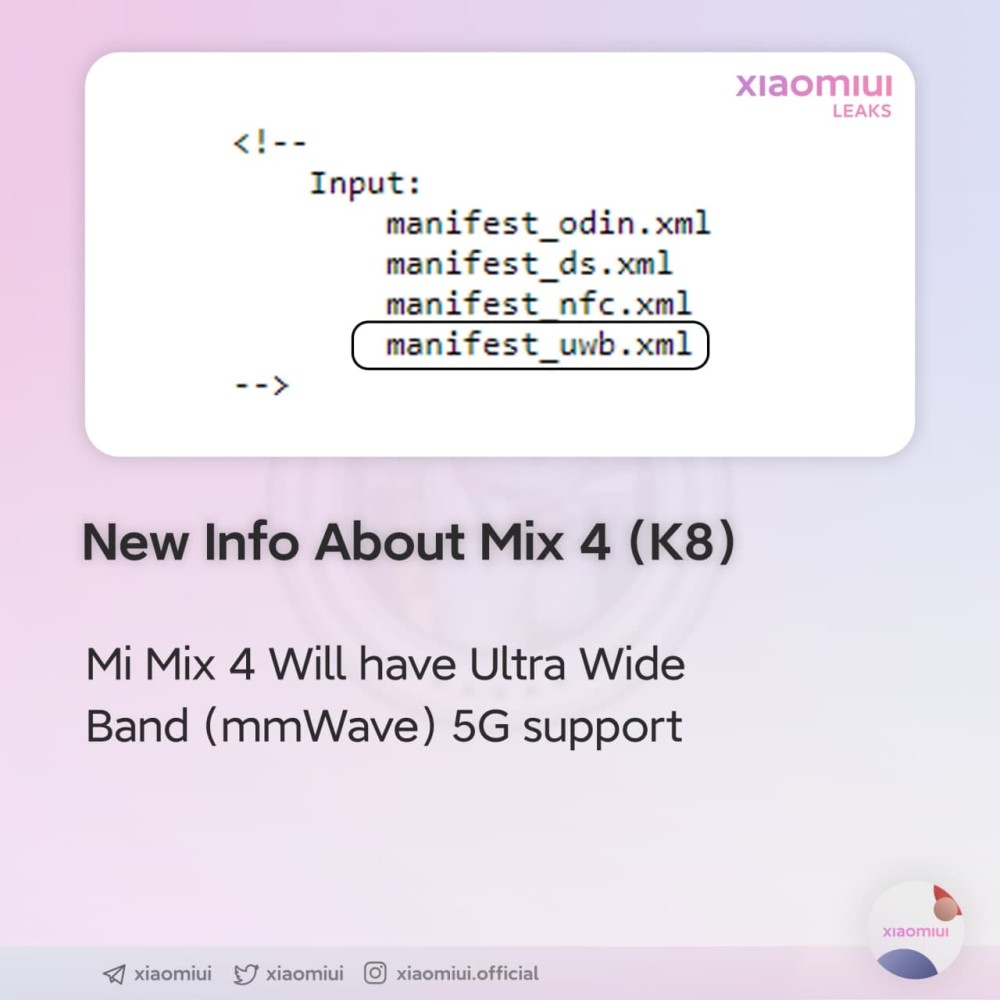 xiaomiui
LEAKS

<!--
Input:
manifest_odin.xml
manifest_ds.xml
manifest_nfc.xml
manifest_uwb.xml
-->

New Info About Mix 4 (K8)

Mi Mix 4 Will have Ultra Wide Band (mmWave) 5G support

xiaomiui

xiaomiui xiaomiui xiaomiui.official